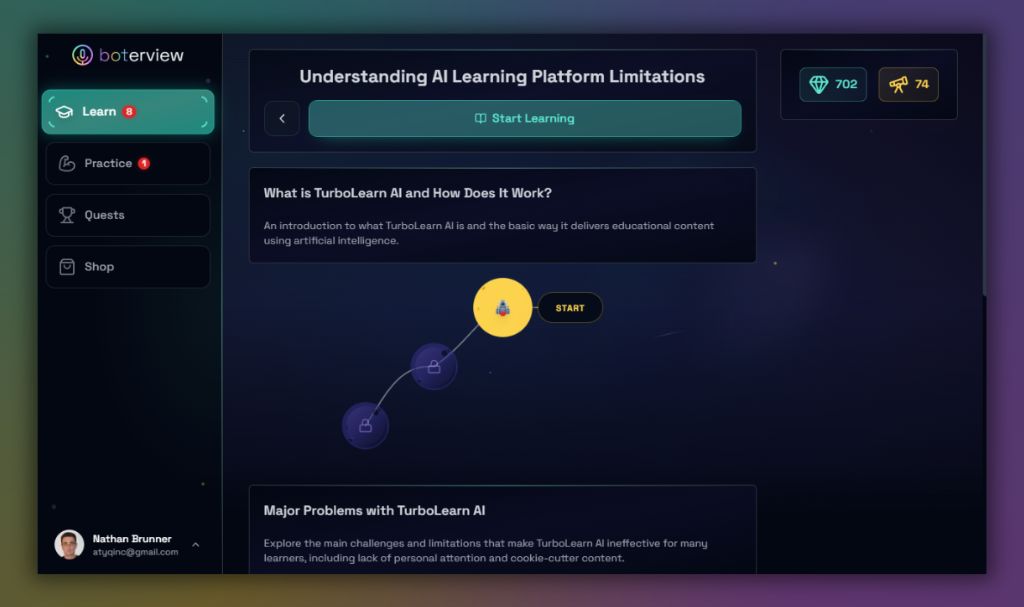 boterview

Learn 8

Practice 1

Quests

Shop

Nathan Brunner
atyqinc@gmail.com

Understanding AI Learning Platform Limitations

Start Learning

702

74

What is TurboLearn AI and How Does It Work?

An introduction to what TurboLearn AI is and the basic way it delivers educational content using artificial intelligence.

START

Major Problems with TurboLearn AI

Explore the main challenges and limitations that make TurboLearn AI ineffective for many learners, including lack of personal attention and cookie-cutter content.